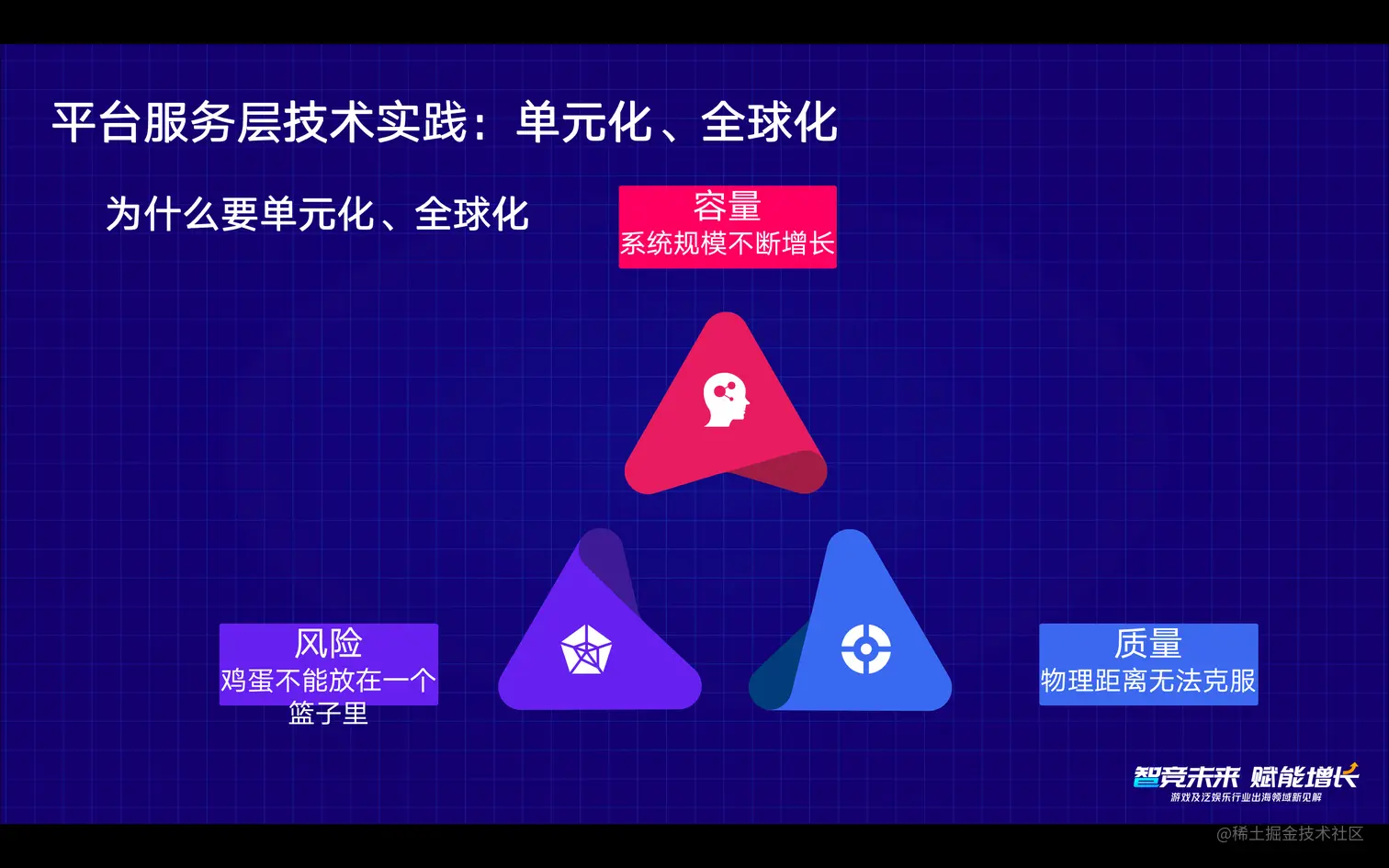 平台服务层技术实践：单元化、全球化

为什么要单元化、全球化

容量
系统规模不断增长

风险
鸡蛋不能放在一个篮子里

质量
物理距离无法克服

智竞未来 赋能增长
游戏及泛娱乐行业出海领域新见解

@稀土掘金技术社区